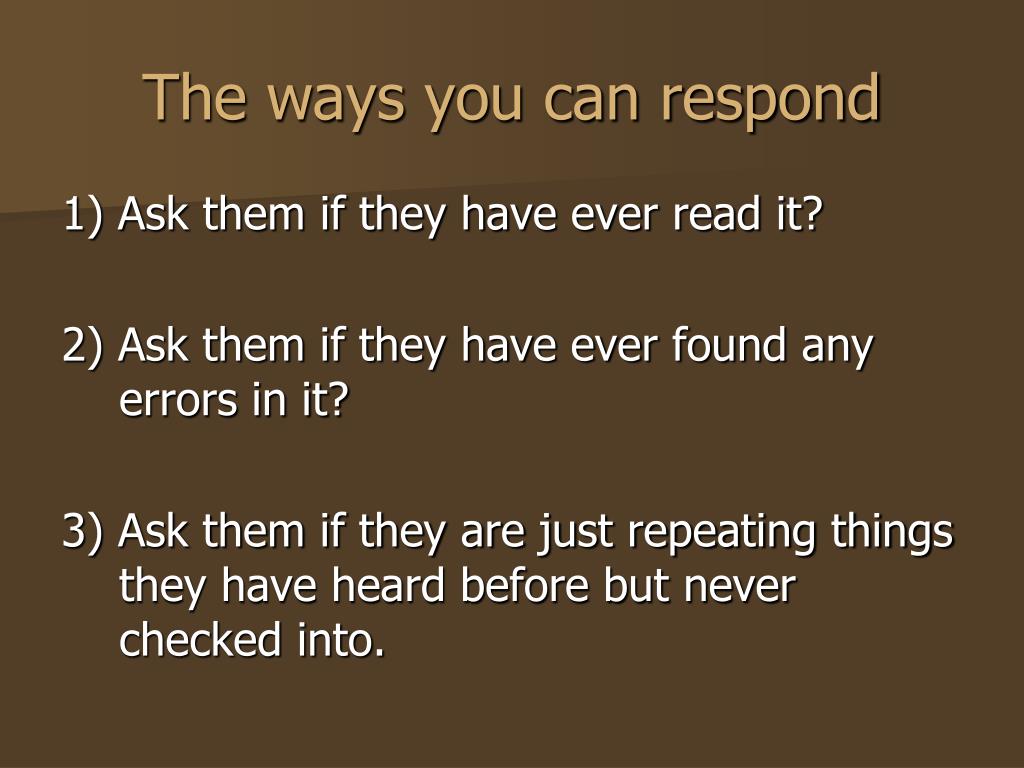 The ways you can respond

1) Ask them if they have ever read it?

2) Ask them if they have ever found any errors in it?

3) Ask them if they are just repeating things they have heard before but never checked into.